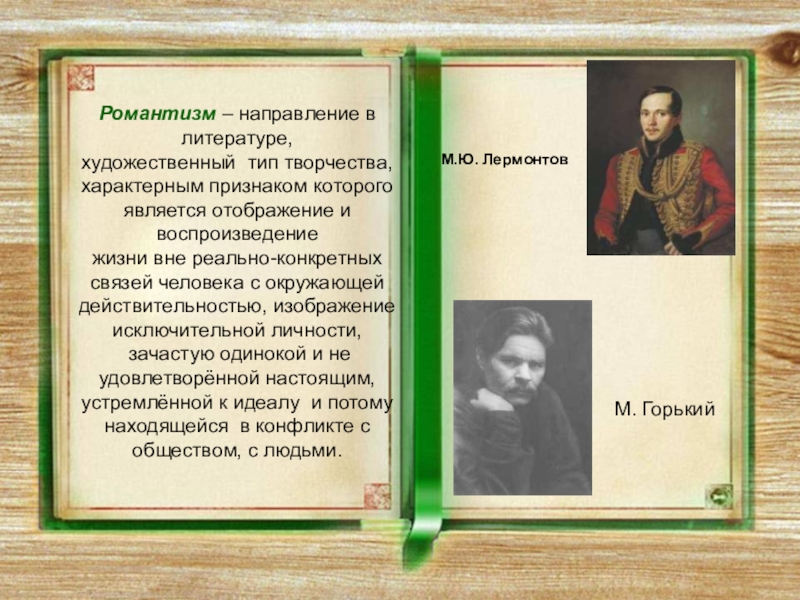 Романтизм – направление в литературе, художественный тип творчества, характерным признаком которого является отображение и воспроизведение жизни вне реально-конкретных связей человека с окружающей действительностью, изображение исключительной личности, зачастую одинокой и не удовлетворённой настоящим, устремлённой к идеалу и потому находящейся в конфликте с обществом, с людьми.

М.Ю. Лермонтов

М. Горький